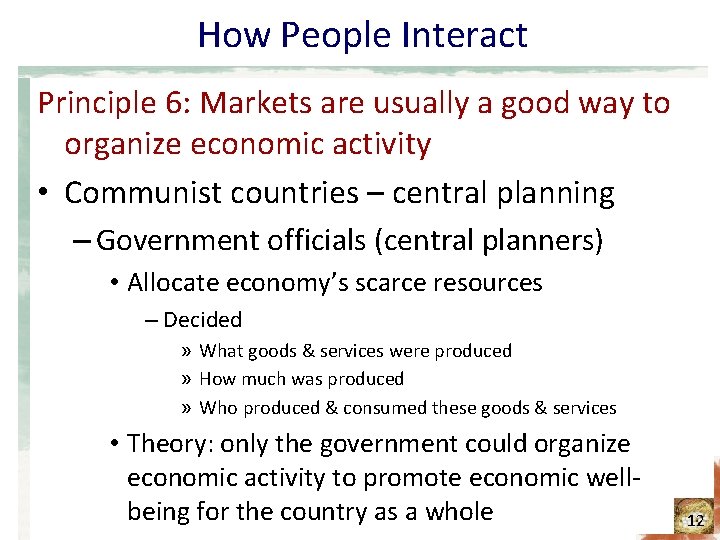 How People Interact

Principle 6: Markets are usually a good way to organize economic activity

• Communist countries – central planning
– Government officials (central planners)
• Allocate economy's scarce resources
– Decided
» What goods & services were produced
» How much was produced
» Who produced & consumed these goods & services
• Theory: only the government could organize economic activity to promote economic well-being for the country as a whole

12